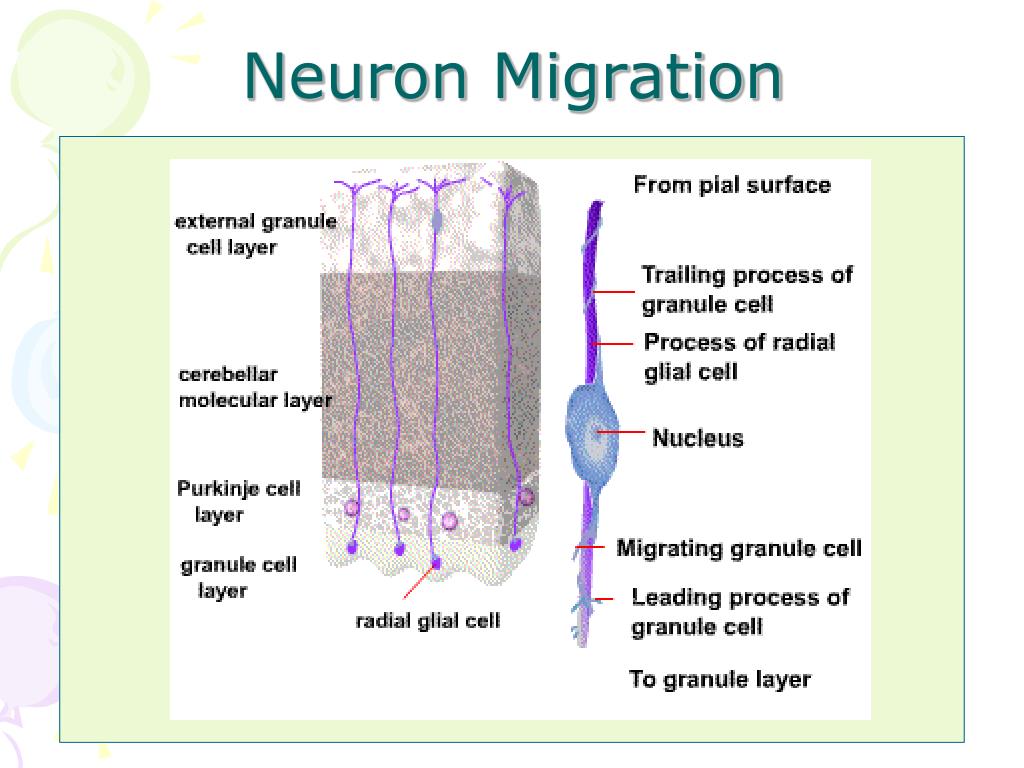 Neuron Migration

external granule cell layer

cerebellar molecular layer

Purkinje cell layer

granule cell layer

radial glial cell

From pial surface

Trailing process of granule cell

Process of radial glial cell

Nucleus

Migrating granule cell

Leading process of granule cell

To granule layer